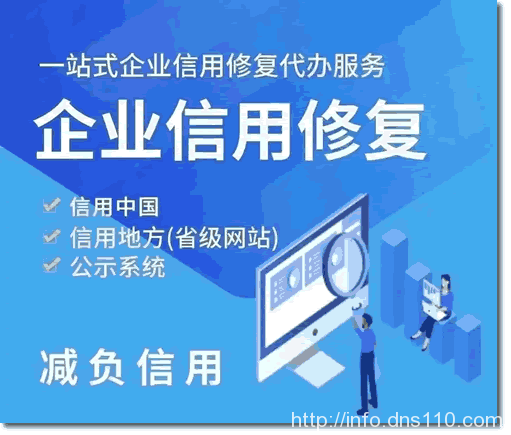 一站式企业信用修复代办服务

企业信用修复

信用中国
信用地方(省级网站)
公示系统

减负信用

http://info.dns110.com